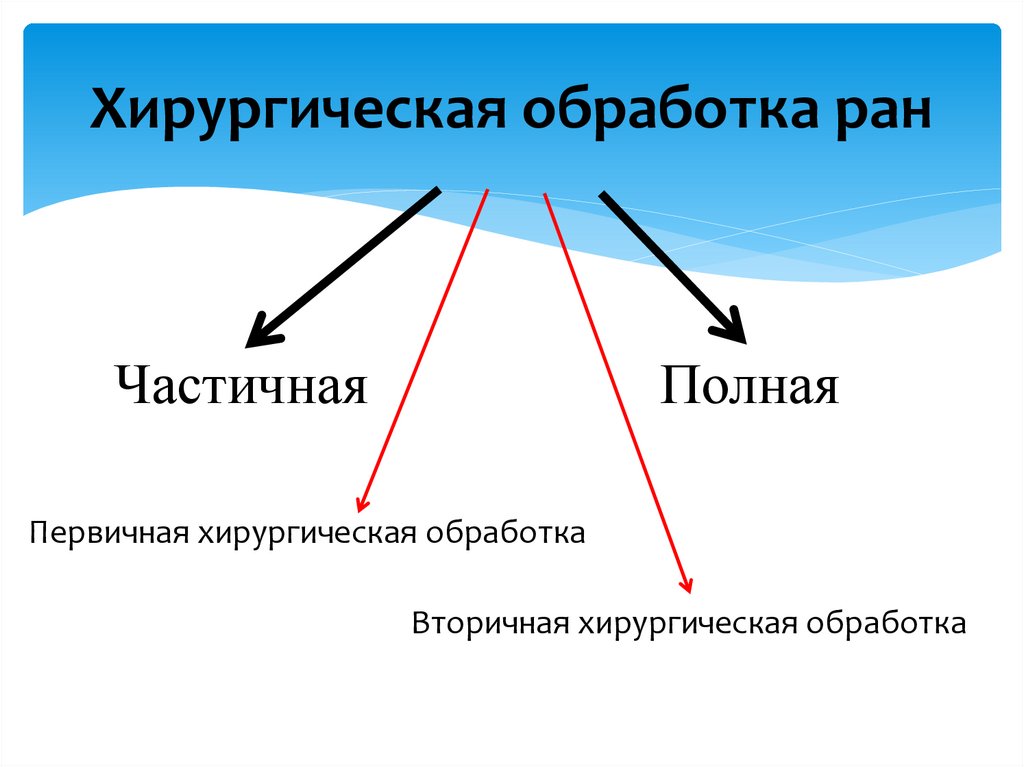 Хирургическая обработка ран

Частичная

Полная

Первичная хирургическая обработка

Вторичная хирургическая обработка